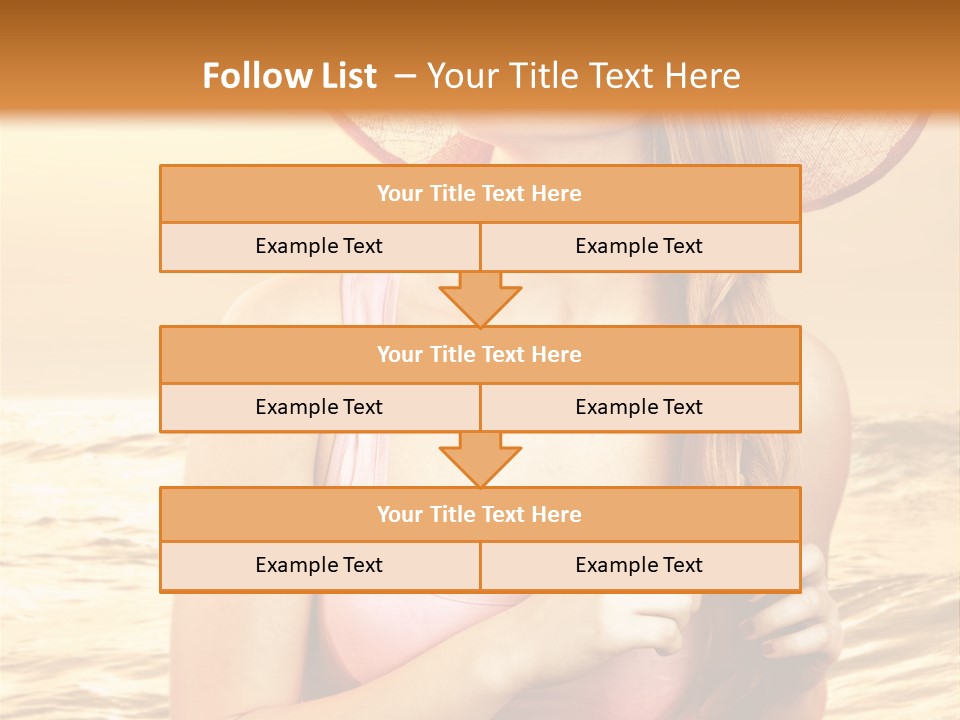 Follow List – Your Title Text Here

Your Title Text Here

Example Text

Example Text

Your Title Text Here

Example Text

Example Text

Your Title Text Here

Example Text

Example Text